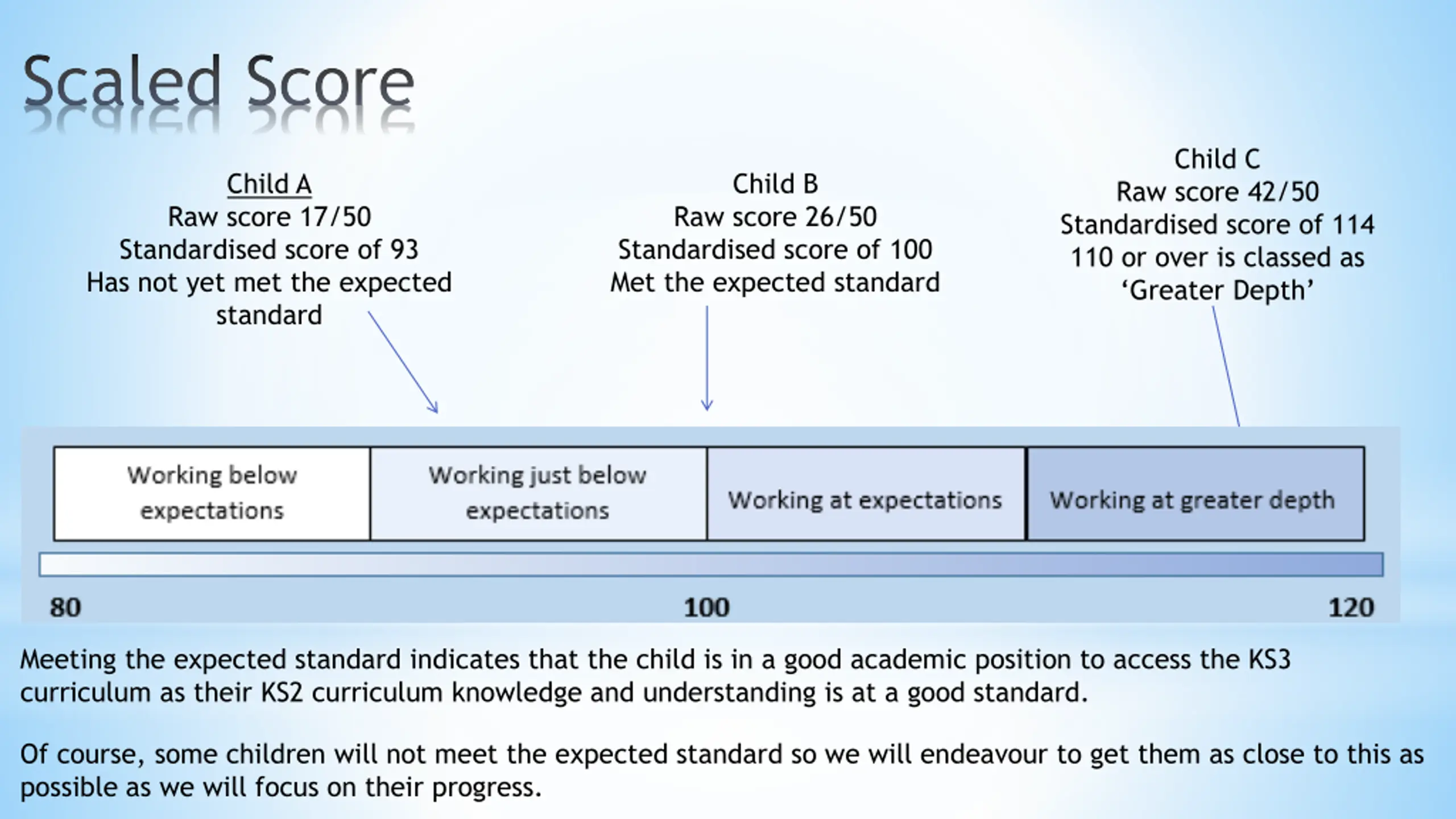 Scaled Score

Child A
Raw score 17/50
Standardised score of 93
Has not yet met the expected standard

Child B
Raw score 26/50
Standardised score of 100
Met the expected standard

Child C
Raw score 42/50
Standardised score of 114
110 or over is classed as 'Greater Depth'

| Working below expectations | Working just below expectations | Working at expectations | Working at greater depth |
|---|---|---|---|

80
100
120

Meeting the expected standard indicates that the child is in a good academic position to access the KS3 curriculum as their KS2 curriculum knowledge and understanding is at a good standard.

Of course, some children will not meet the expected standard so we will endeavour to get them as close to this as possible as we will focus on their progress.